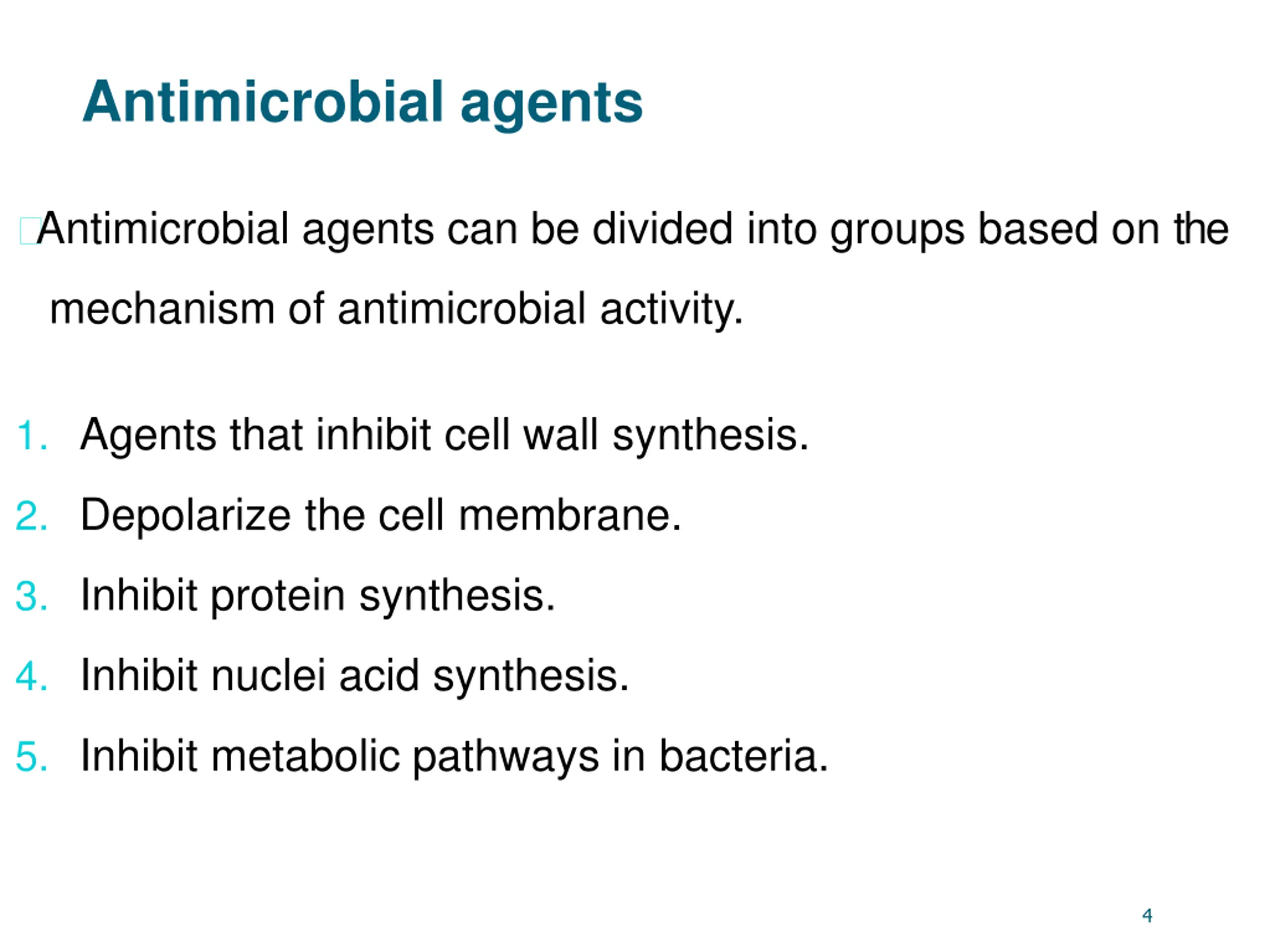 Antimicrobial agents

Antimicrobial agents can be divided into groups based on the mechanism of antimicrobial activity.

1. Agents that inhibit cell wall synthesis.
2. Depolarize the cell membrane.
3. Inhibit protein synthesis.
4. Inhibit nuclei acid synthesis.
5. Inhibit metabolic pathways in bacteria.

4